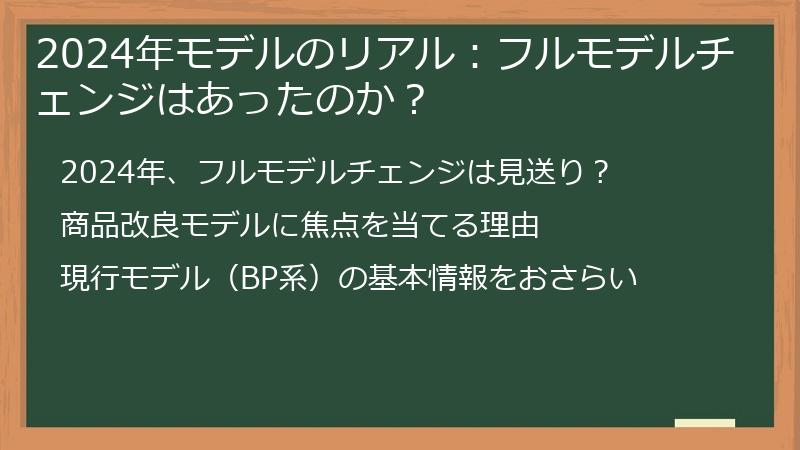 2024年モデルのリアル：フルモデルチェンジはあったのか？

2024年、フルモデルチェンジは見送り？

商品改良モデルに焦点を当てる理由

現行モデル（BP系）の基本情報をおさらい